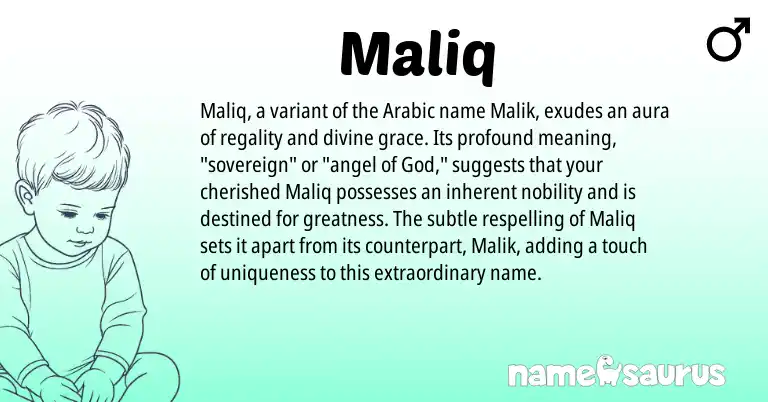 Maliq

♂

Maliq, a variant of the Arabic name Malik, exudes an aura of regality and divine grace. Its profound meaning, "sovereign" or "angel of God," suggests that your cherished Maliq possesses an inherent nobility and is destined for greatness. The subtle respelling of Maliq sets it apart from its counterpart, Malik, adding a touch of uniqueness to this extraordinary name.

namesaurus